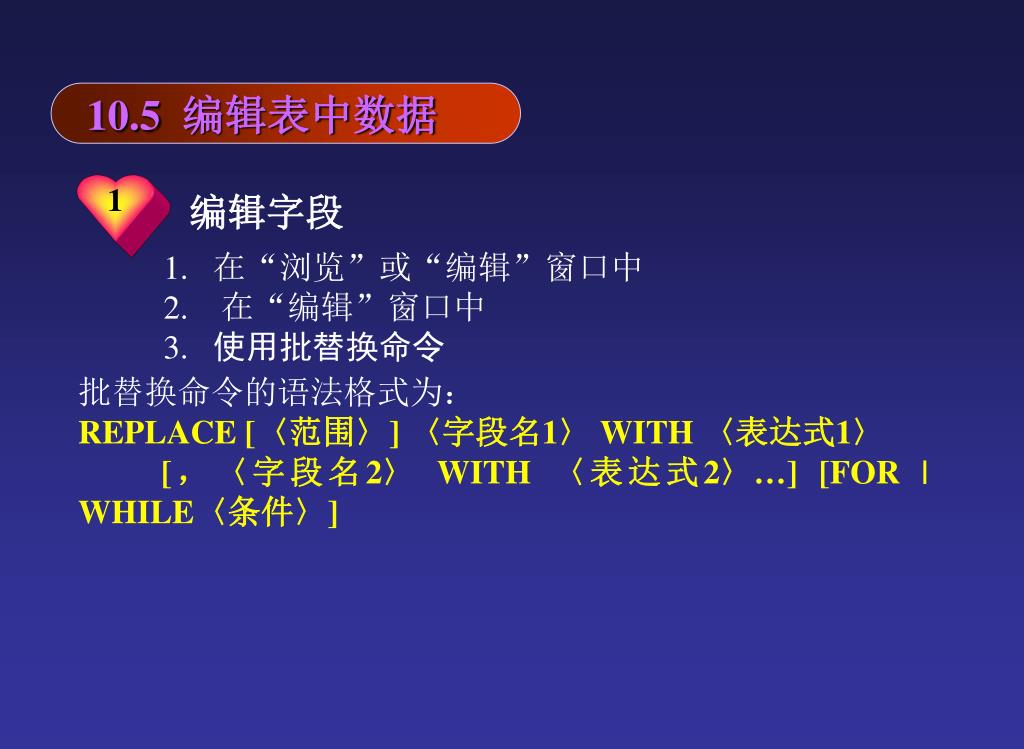 10.5 编辑表中数据

1 编辑字段

1. 在“浏览”或“编辑”窗口中
2. 在“编辑”窗口中
3. 使用批替换命令

批替换命令的语法格式为：
REPLACE [〈范围〉] 〈字段名1〉 WITH 〈表达式1〉 [，〈字段名2〉 WITH 〈表达式2〉…] [FOR | WHILE〈条件〉]